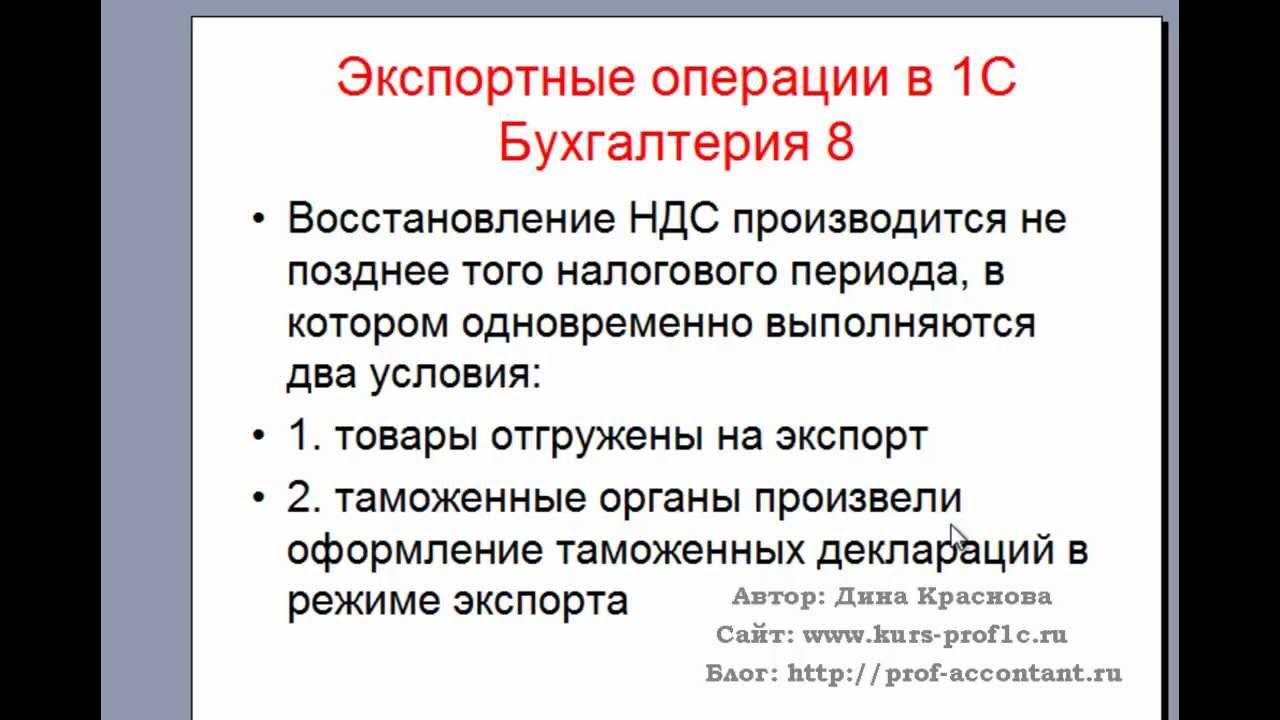 Экспортные операции в 1С Бухгалтерия 8

• Восстановление НДС производится не позднее того налогового периода, в котором одновременно выполняются два условия:

• 1. товары отгружены на экспорт

• 2. таможенные органы произвели оформление таможенных деклараций в режиме экспорта

Автор: Дина Краснова
Сайт: www.kurs-prof1c.ru
Блог: http://prof-accontant.ru